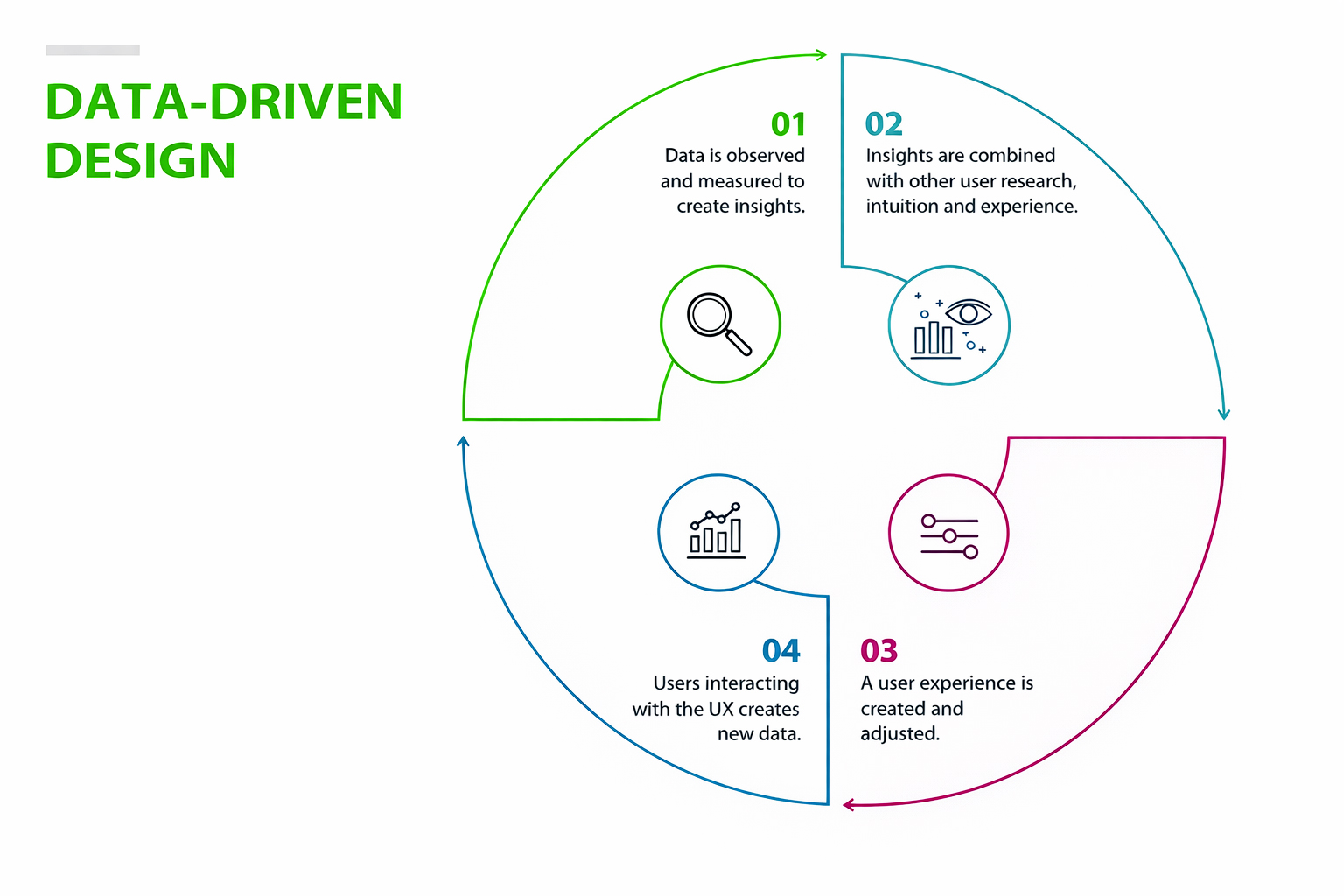 DATA-DRIVEN DESIGN

01
Data is observed and measured to create insights.

02
Insights are combined with other user research, intuition and experience.

03
A user experience is created and adjusted.

04
Users interacting with the UX creates new data.